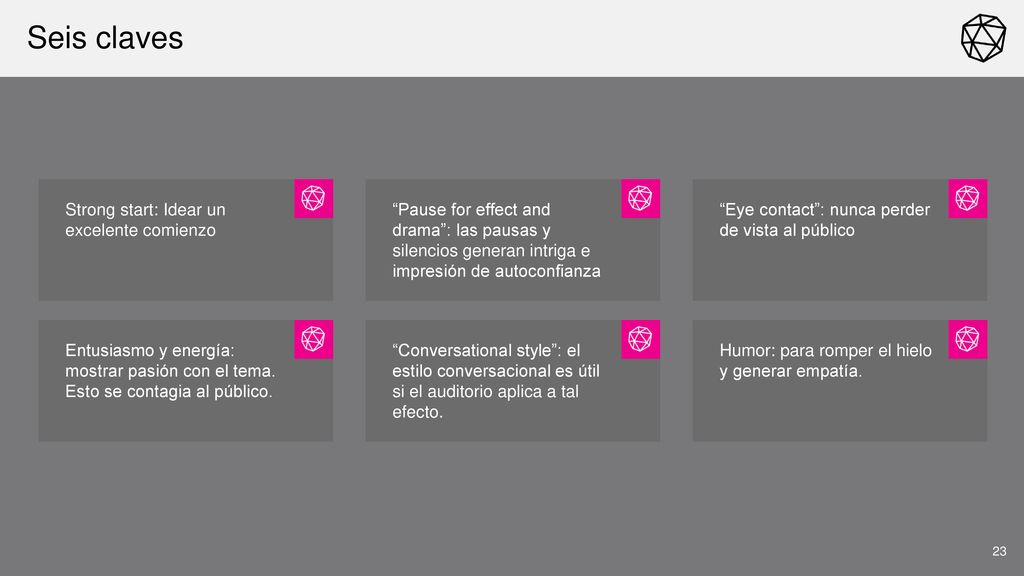 Seis claves

Strong start: Idear un excelente comienzo

“Pause for effect and drama”: las pausas y silencios generan intriga e impresión de autoconfianza

“Eye contact”: nunca perder de vista al público

Entusiasmo y energía: mostrar pasión con el tema. Esto se contagia al público.

“Conversational style”: el estilo conversacional es útil si el auditorio aplica a tal efecto.

Humor: para romper el hielo y generar empatía.

23